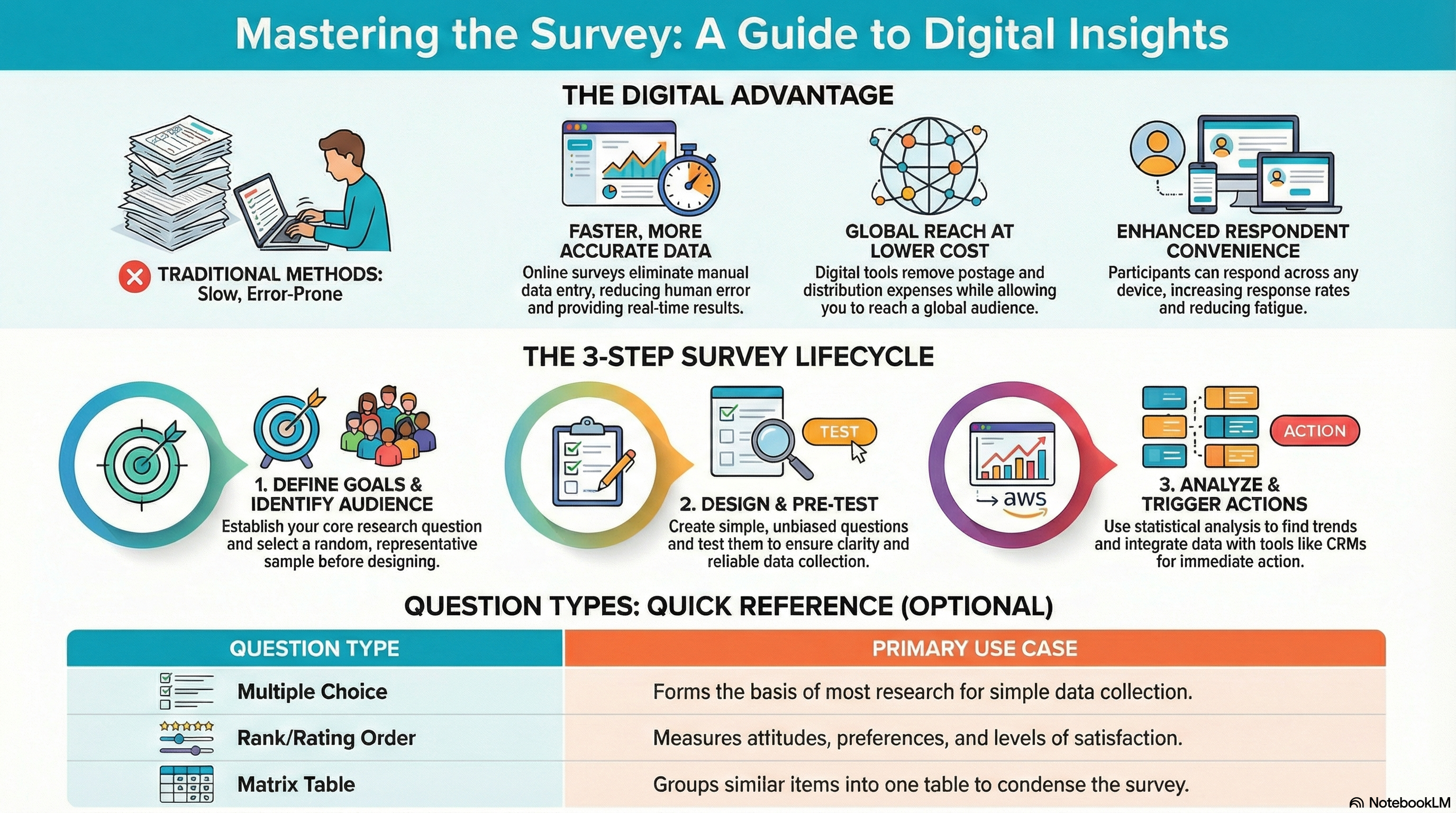 Mastering the Survey: A Guide to Digital Insights

THE DIGITAL ADVANTAGE

TRADITIONAL METHODS: Slow, Error-Prone

FASTER, MORE ACCURATE DATA
Online surveys eliminate manual data entry, reducing human error and providing real-time results.

GLOBAL REACH AT LOWER COST
Digital tools remove postage and distribution expenses while allowing you to reach a global audience.

ENHANCED RESPONDENT CONVENIENCE
Participants can respond across any device, increasing response rates and reducing fatigue.

THE 3-STEP SURVEY LIFECYCLE

1. DEFINE GOALS & IDENTIFY AUDIENCE
Establish your core research question and select a random, representative sample before designing.

TEST

2. DESIGN & PRE-TEST
Create simple, unbiased questions and test them to ensure clarity and reliable data collection.

aws

ACTION

3. ANALYZE & TRIGGER ACTIONS
Use statistical analysis to find trends and integrate data with tools like CRMs for immediate action.

QUESTION TYPES: QUICK REFERENCE (OPTIONAL)

| QUESTION TYPE | PRIMARY USE CASE |
|---|---|
| Multiple Choice | Forms the basis of most research for simple data collection. |
| Rank/Rating Order | Measures attitudes, preferences, and levels of satisfaction. |
| Matrix Table | Groups similar items into one table to condense the survey. |

NotebookLM